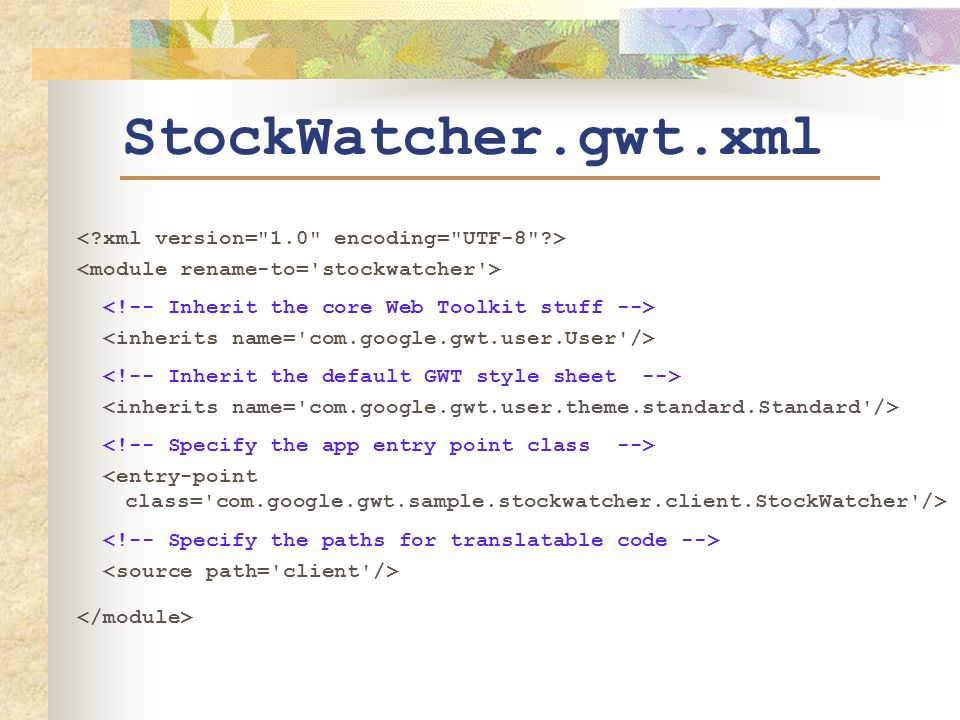 StockWatcher.gwt.xml

<?xml version="1.0" encoding="UTF-8"?>
<module rename-to='stockwatcher'>

<!-- Inherit the core Web Toolkit stuff -->
<inherits name='com.google.gwt.user.User'/>

<!-- Inherit the default GWT style sheet -->
<inherits name='com.google.gwt.user.theme.standard.Standard'/>

<!-- Specify the app entry point class -->
<entry-point class='com.google.gwt.sample.stockwatcher.client.StockWatcher'/>

<!-- Specify the paths for translatable code -->
<source path='client'/>

</module>